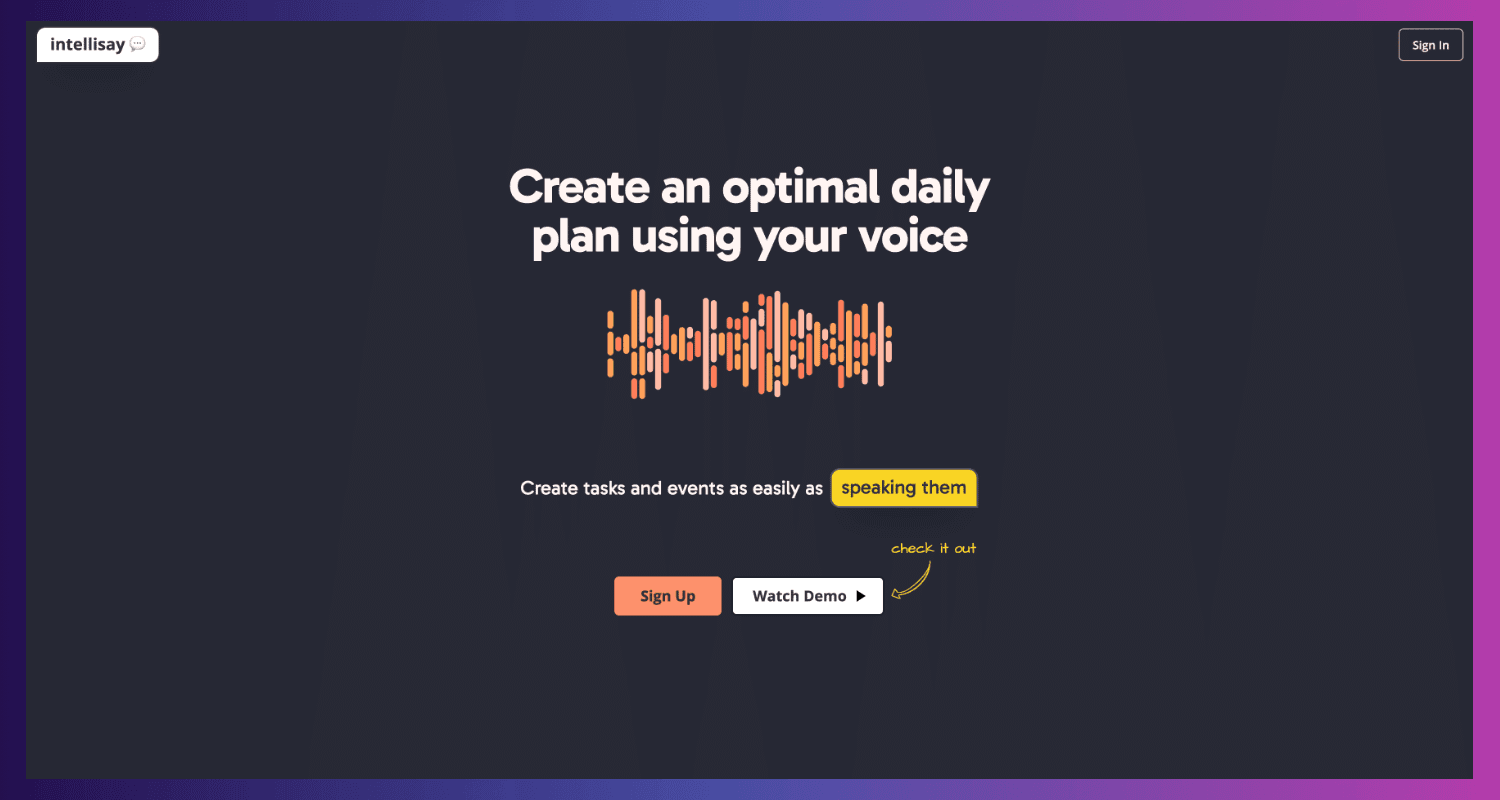 intellisay

Sign In

Create an optimal daily plan using your voice

Create tasks and events as easily as speaking them

check it out

Sign Up

Watch Demo